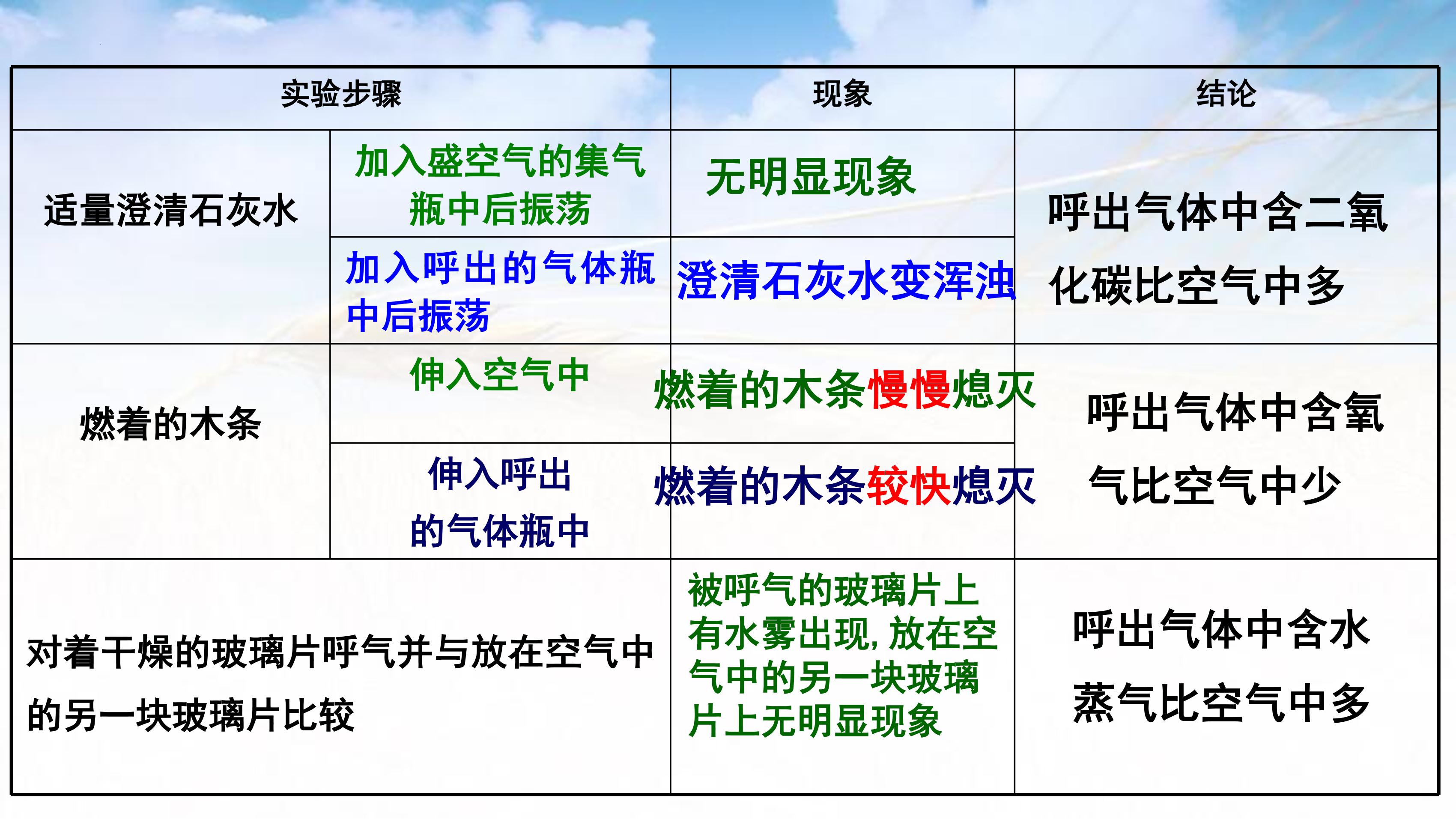 | 实验步骤 | | 现象 | 结论 |
|---|---|---|---|
| 适量澄清石灰水 | 加入盛空气的集气瓶中后振荡 | 无明显现象 | 呼出气体中含二氧化碳比空气中多 |
| | 加入呼出的气体瓶中后振荡 | 澄清石灰水变浑浊 | |
| 燃着的木条 | 伸入空气中 | 燃着的木条慢慢熄灭 | 呼出气体中含氧气比空气中少 |
| | 伸入呼出的气体瓶中 | 燃着的木条较快熄灭 | |
| 对着干燥的玻璃片呼气并与放在空气中的另一块玻璃片比较 | | 被呼气的玻璃片上有水雾出现，放在空气中的另一块玻璃片上无明显现象 | 呼出气体中含水蒸气比空气中多 |